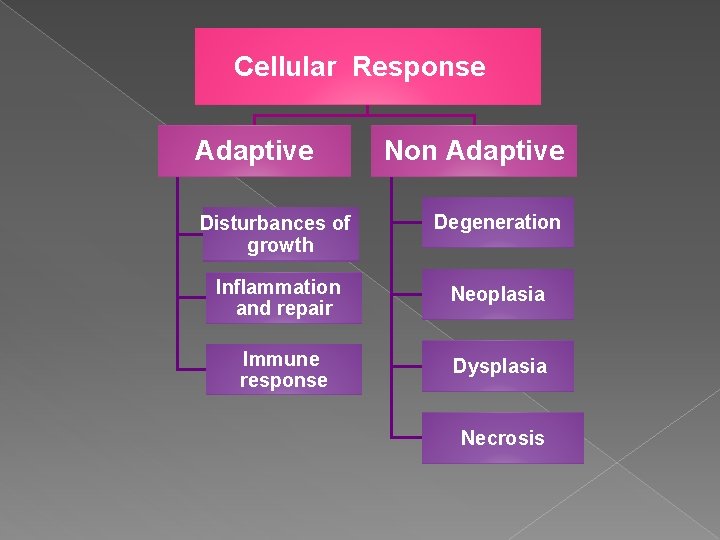 Cellular Response

Adaptive

Disturbances of growth

Inflammation and repair

Immune response

Non Adaptive

Degeneration

Neoplasia

Dysplasia

Necrosis